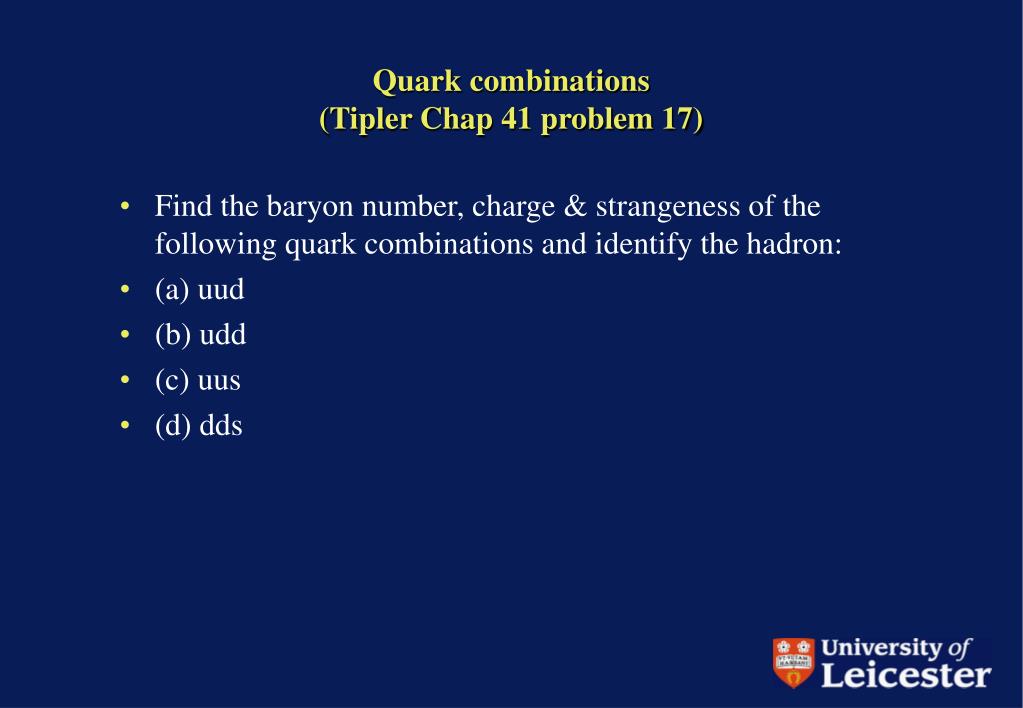 Quark combinations
(Tipler Chap 41 problem 17)

• Find the baryon number, charge & strangeness of the following quark combinations and identify the hadron:
• (a) uud
• (b) udd
• (c) uus
• (d) dds

University of Leicester